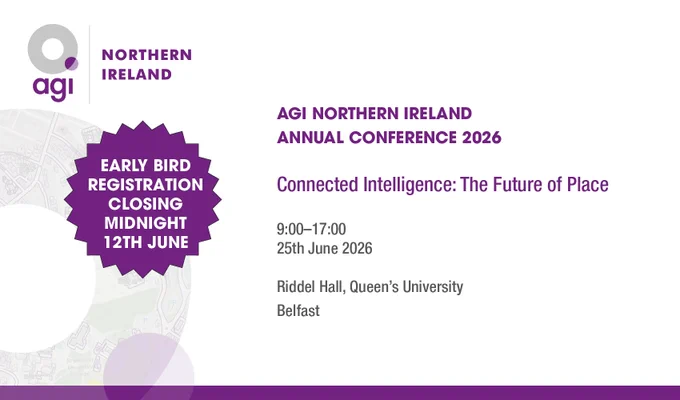 agi

NORTHERN IRELAND

EARLY BIRD REGISTRATION CLOSING MIDNIGHT 12TH JUNE

AGI NORTHERN IRELAND
ANNUAL CONFERENCE 2026

Connected Intelligence: The Future of Place

9:00–17:00
25th June 2026

Riddel Hall, Queen's University
Belfast